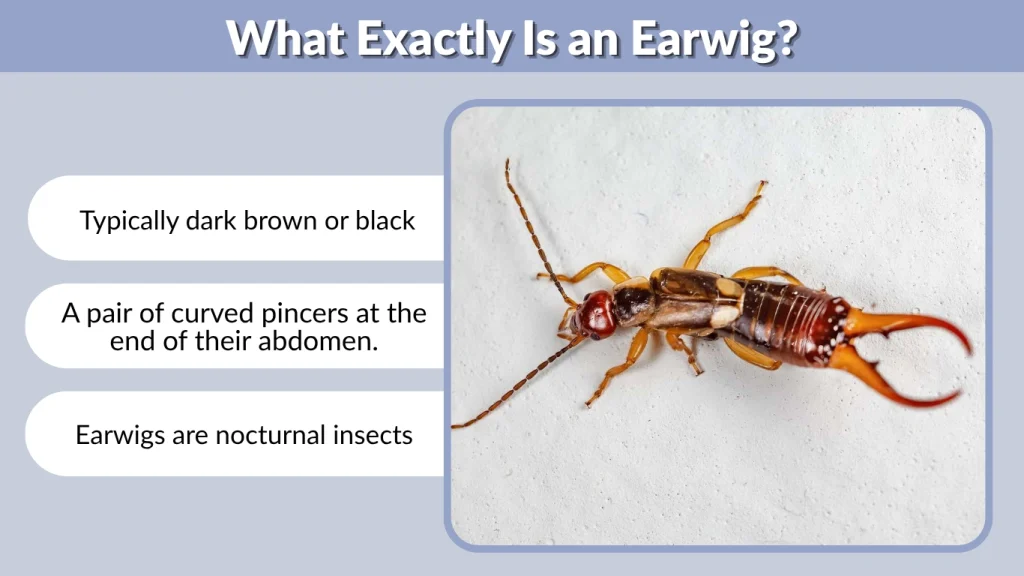 What Exactly Is an Earwig?

Typically dark brown or black

A pair of curved pincers at the end of their abdomen.

Earwigs are nocturnal insects